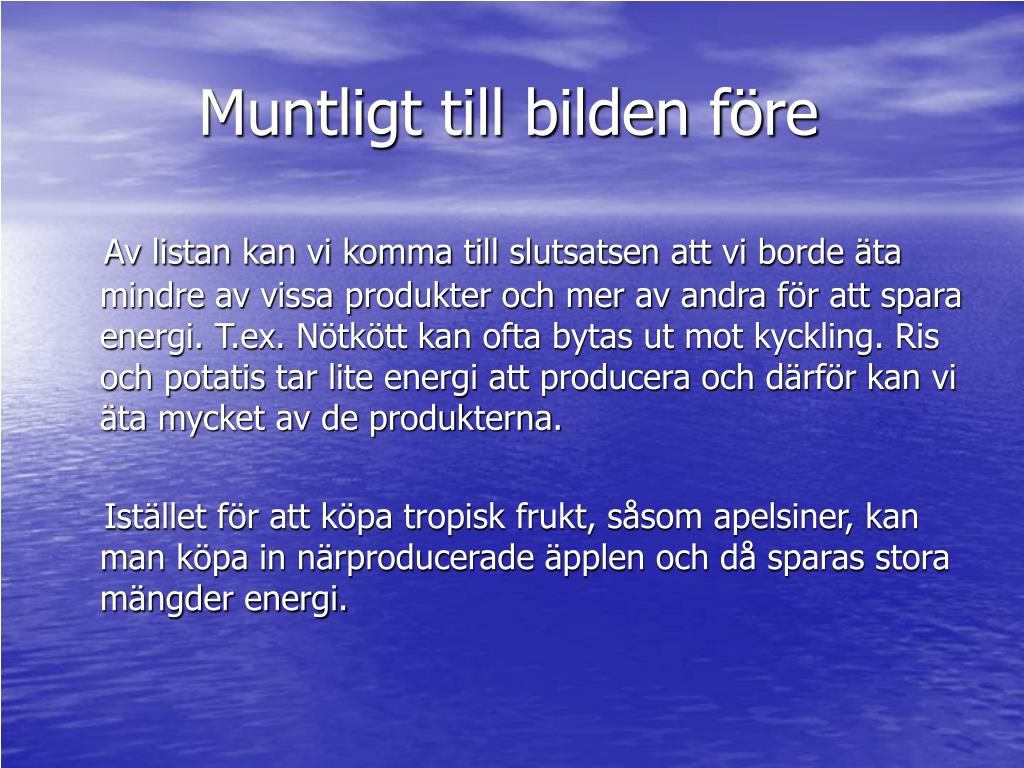 Muntligt till bilden före

Av listan kan vi komma till slutsatsen att vi borde äta mindre av vissa produkter och mer av andra för att spara energi. T.ex. Nötkött kan ofta bytas ut mot kyckling. Ris och potatis tar lite energi att producera och därför kan vi äta mycket av de produkterna.

Istället för att köpa tropisk frukt, såsom apelsiner, kan man köpa in närproducerade äpplen och då sparas stora mängder energi.